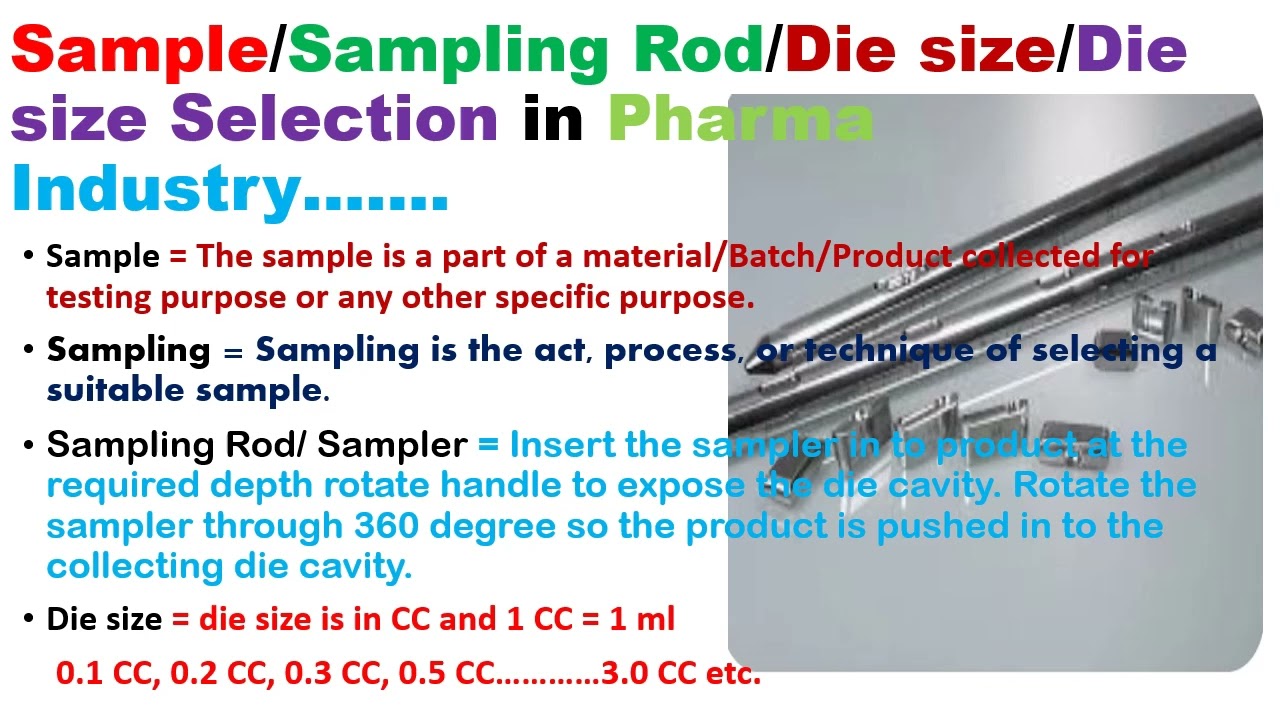 Sample/Sampling Rod/Die size/Die size Selection in Pharma Industry…….

• Sample = The sample is a part of a material/Batch/Product collected for testing purpose or any other specific purpose.

• Sampling = Sampling is the act, process, or technique of selecting a suitable sample.

• Sampling Rod/ Sampler = Insert the sampler in to product at the required depth rotate handle to expose the die cavity. Rotate the sampler through 360 degree so the product is pushed in to the collecting die cavity.

• Die size = die size is in CC and 1 CC = 1 ml

0.1 CC, 0.2 CC, 0.3 CC, 0.5 CC…………3.0 CC etc.